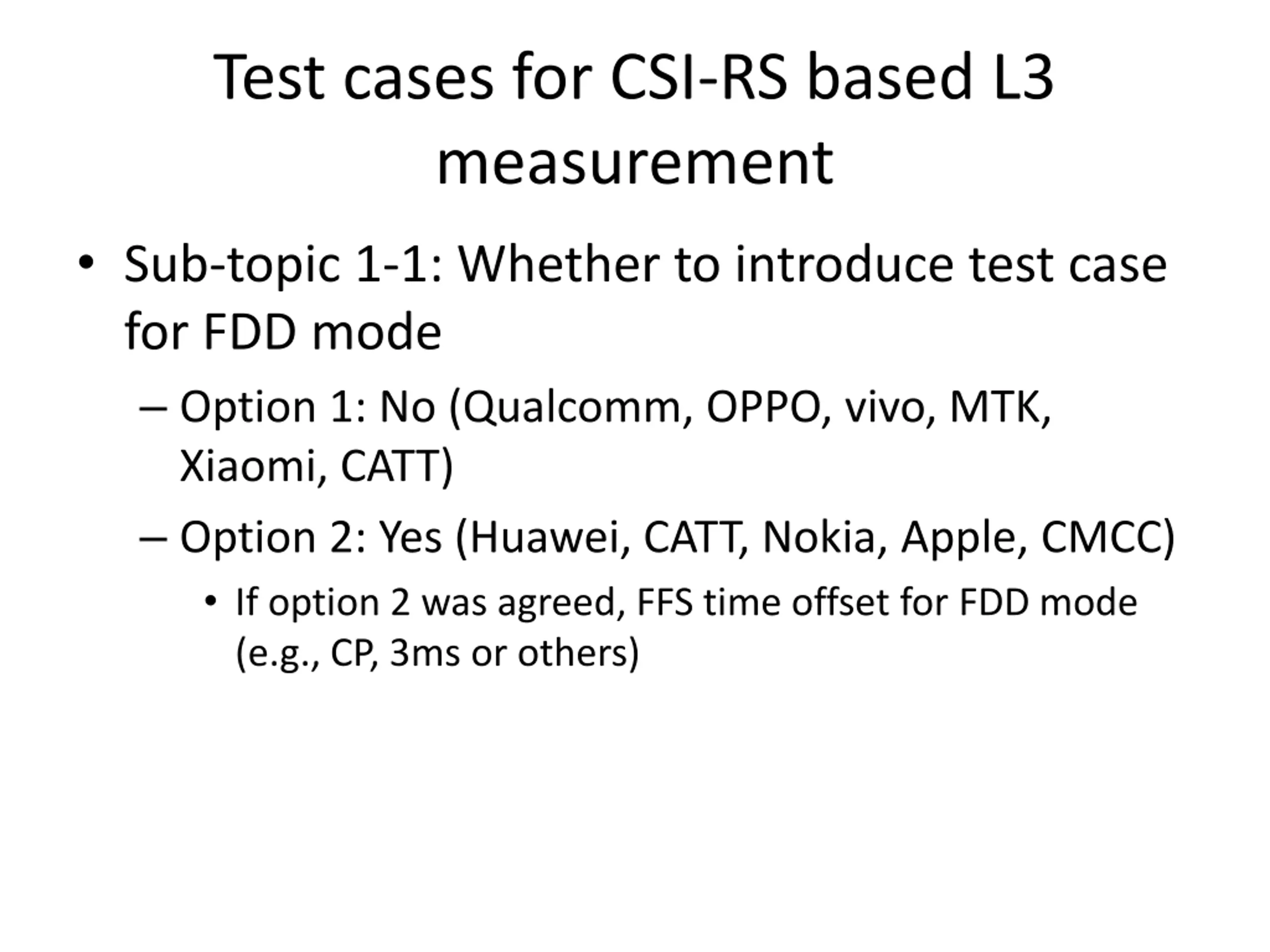 Test cases for CSI-RS based L3 measurement

• Sub-topic 1-1: Whether to introduce test case for FDD mode
– Option 1: No (Qualcomm, OPPO, vivo, MTK, Xiaomi, CATT)
– Option 2: Yes (Huawei, CATT, Nokia, Apple, CMCC)
• If option 2 was agreed, FFS time offset for FDD mode (e.g., CP, 3ms or others)